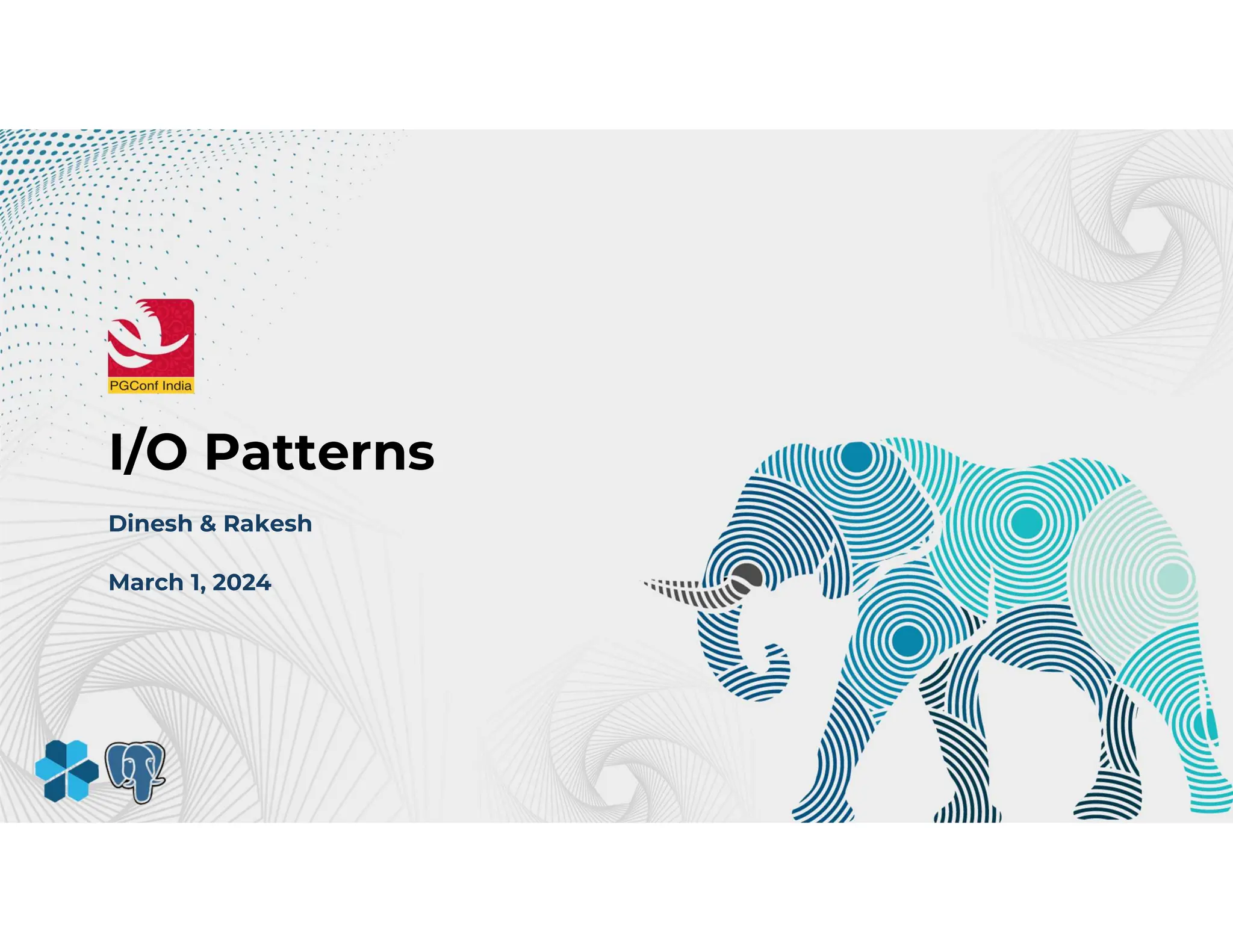 PGConf India

I/O Patterns

Dinesh & Rakesh

March 1, 2024